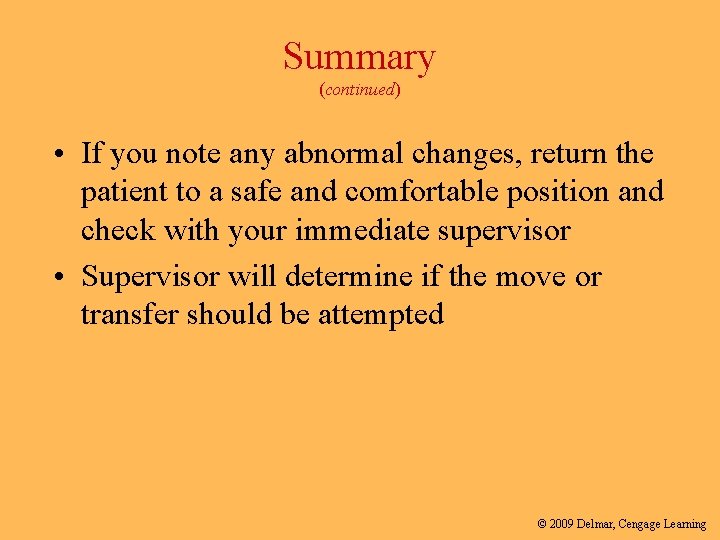 Summary
(continued)

• If you note any abnormal changes, return the patient to a safe and comfortable position and check with your immediate supervisor
• Supervisor will determine if the move or transfer should be attempted

© 2009 Delmar, Cengage Learning